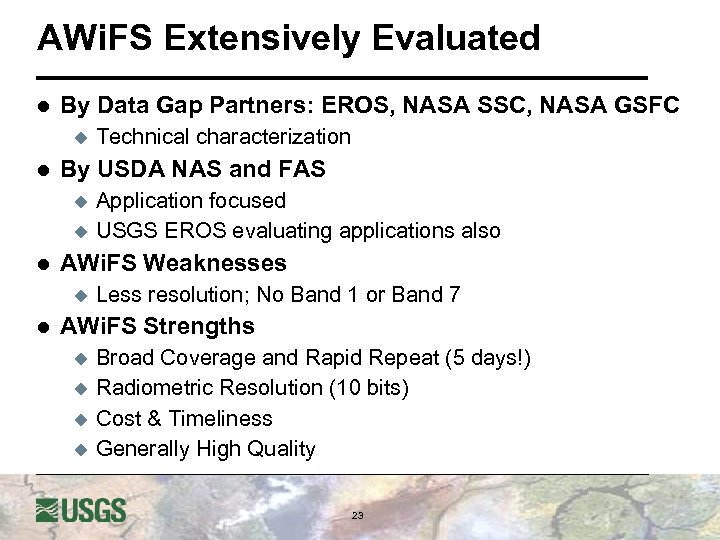 AWiFS Extensively Evaluated

- By Data Gap Partners: EROS, NASA SSC, NASA GSFC
  - Technical characterization
- By USDA NAS and FAS
  - Application focused
  - USGS EROS evaluating applications also
- AWiFS Weaknesses
  - Less resolution; No Band 1 or Band 7
- AWiFS Strengths
  - Broad Coverage and Rapid Repeat (5 days!)
  - Radiometric Resolution (10 bits)
  - Cost & Timeliness
  - Generally High Quality

USGS

23